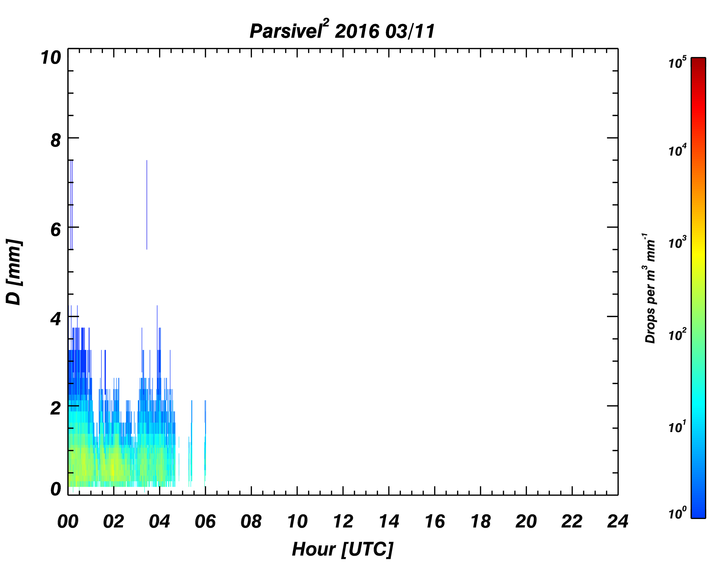 Parsivel$^2$ 2016 03/11

10
8
6
4
2
0

D [mm]

00 02 04 06 08 10 12 14 16 18 20 22 24

Hour [UTC]

$10^5$
$10^4$
$10^3$
$10^2$
$10^1$
$10^0$

Drops per $m^3$ $mm^{-1}$